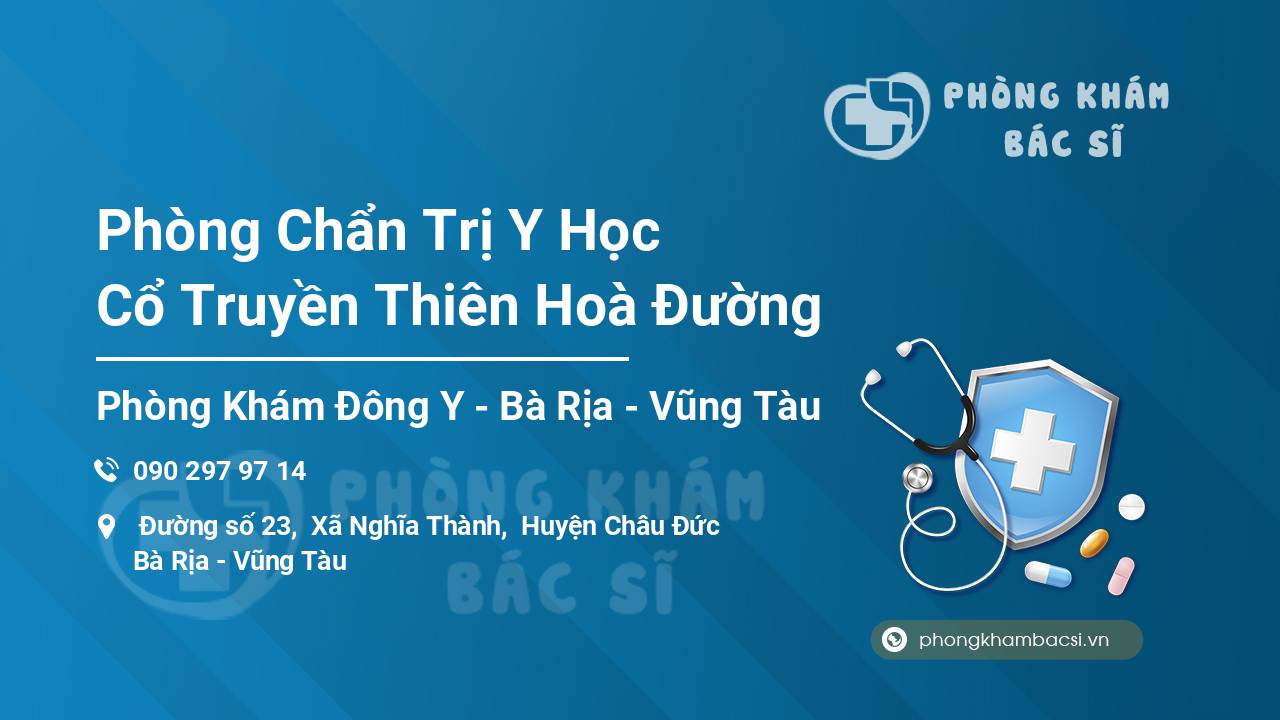 PHÒNG KHÁM BÁC SĨ

Phòng Chẩn Trị Y Học Cổ Truyền Thiên Hoà Đường

Phòng Khám Đông Y - Bà Rịa - Vũng Tàu

090 297 97 14

PHÒNG KHÁM BÁC SĨ

Đường số 23, Xã Nghĩa Thành, Huyện Châu Đức Bà Rịa - Vũng Tàu

phongkhambacsi.vn